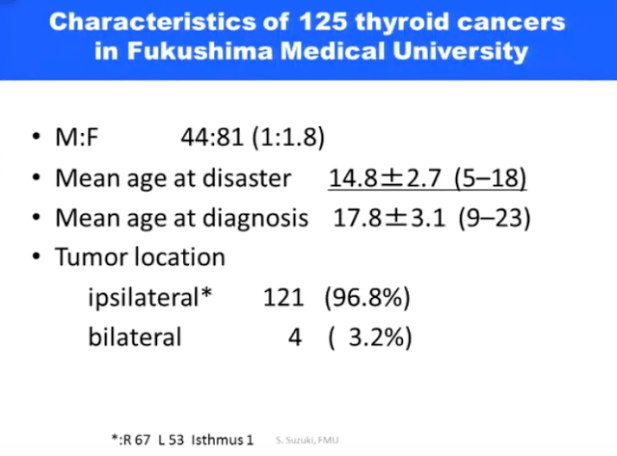 Characteristics of 125 thyroid cancers in Fukushima Medical University

• M:F 44:81 (1:1.8)
• Mean age at disaster 14.8±2.7 (5–18)
• Mean age at diagnosis 17.8±3.1 (9–23)
• Tumor location
ipsilateral* 121 (96.8%)
bilateral 4 ( 3.2%)

*:R 67 L 53 Isthmus 1 S. Suzuki, FMU